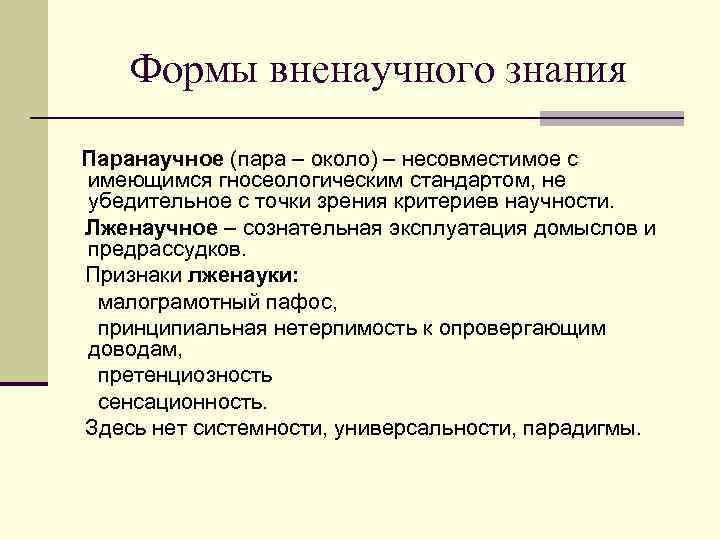 Формы вненаучного знания

Паранаучное (пара – около) – несовместимое с имеющимся гносеологическим стандартом, не убедительное с точки зрения критериев научности.

Лженаучное – сознательная эксплуатация домыслов и предрассудков.

Признаки лженауки:

малограмотный пафос,

принципиальная нетерпимость к опровергающим доводам,

претенциозность

сенсационность.

Здесь нет системности, универсальности, парадигмы.